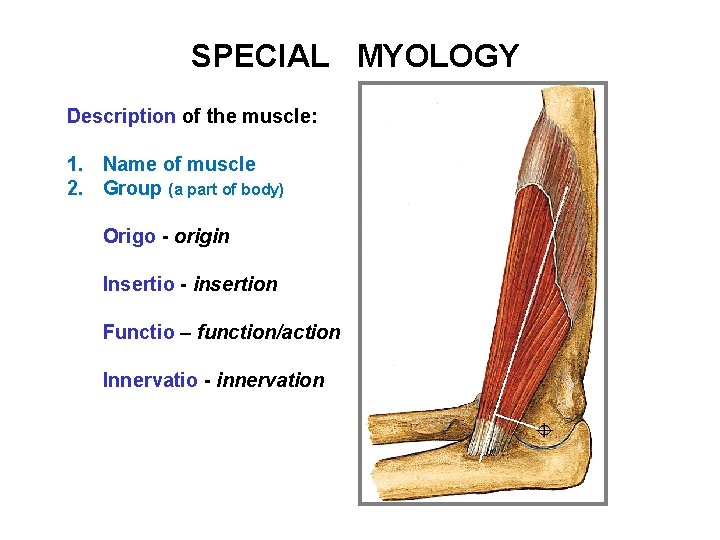 SPECIAL MYOLOGY

Description of the muscle:

1. Name of muscle
2. Group (a part of body)

Origo - origin

Insertio - insertion

Functio – function/action

Innervatio - innervation